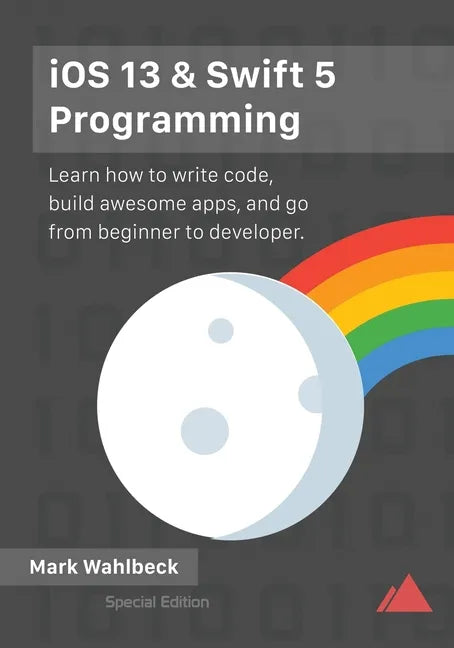 iOS 13 & Swift 5 Programming

Learn how to write code, build awesome apps, and go from beginner to developer.

Mark Wahlbeck

Special Edition